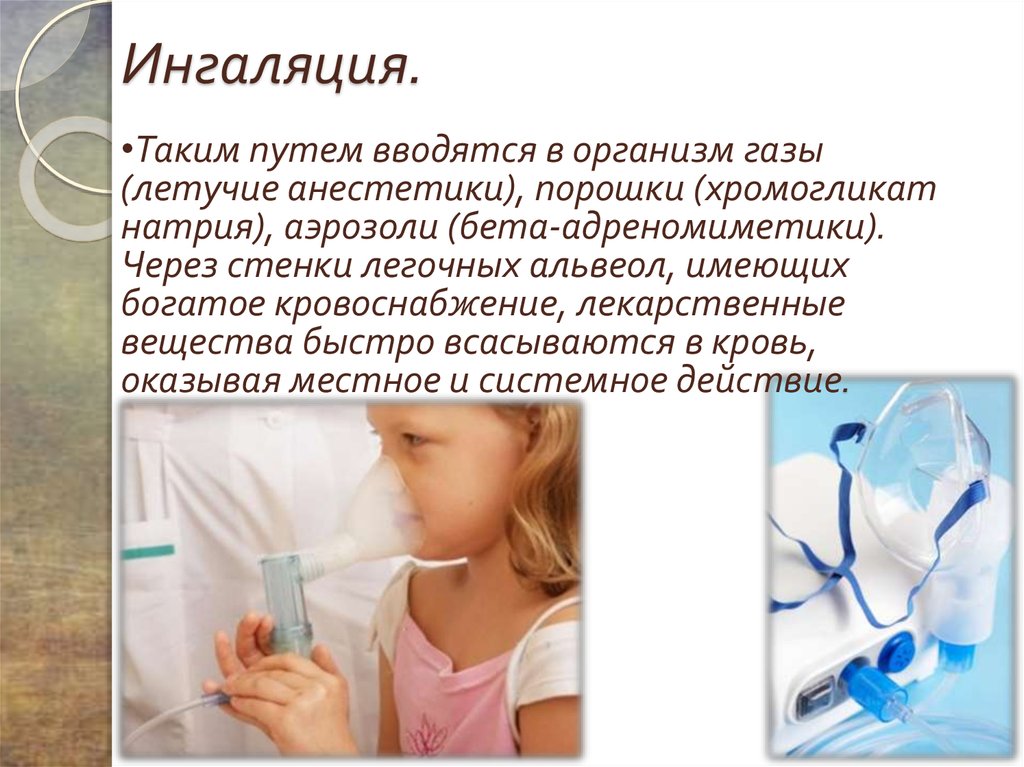 Ингаляция.

•Таким путем вводятся в организм газы (летучие анестетики), порошки (хромогликат натрия), аэрозоли (бета-адреномиметики). Через стенки легочных альвеол, имеющих богатое кровоснабжение, лекарственные вещества быстро всасываются в кровь, оказывая местное и системное действие.